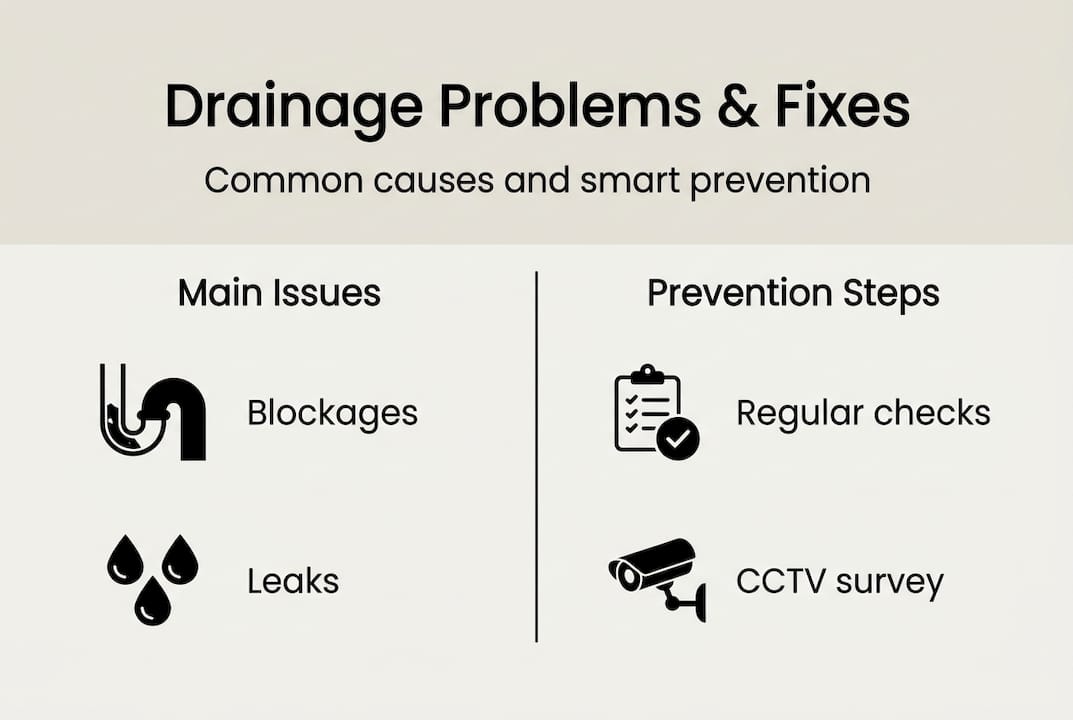 Drainage Problems & Fixes

Common causes and smart prevention

Main Issues

Blockages

Leaks

Prevention Steps

Regular checks

CCTV survey